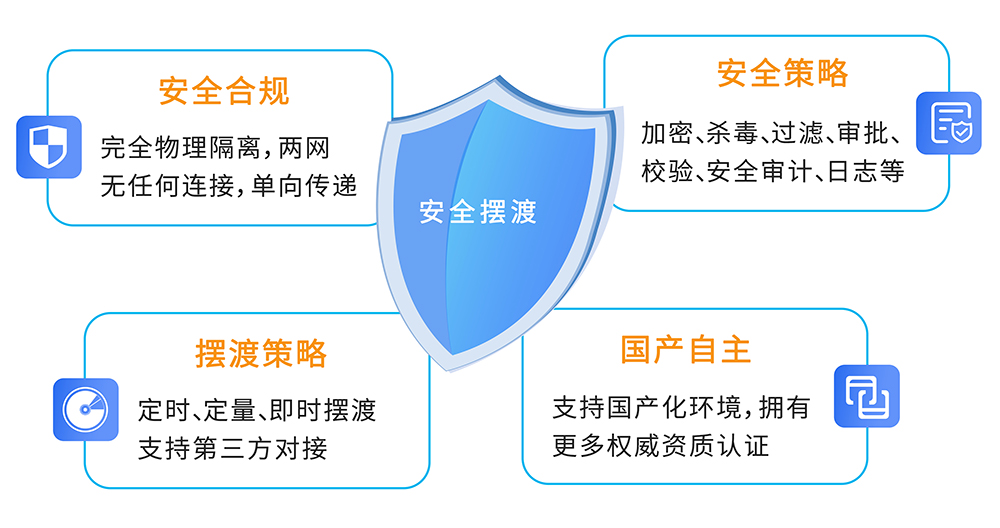 安全合规

完全物理隔离，两网无任何连接，单向传递

安全策略

加密、杀毒、过滤、审批、校验、安全审计、日志等

安全摆渡

摆渡策略

定时、定量、即时摆渡
支持第三方对接

国产自主

支持国产化环境，拥有更多权威资质认证